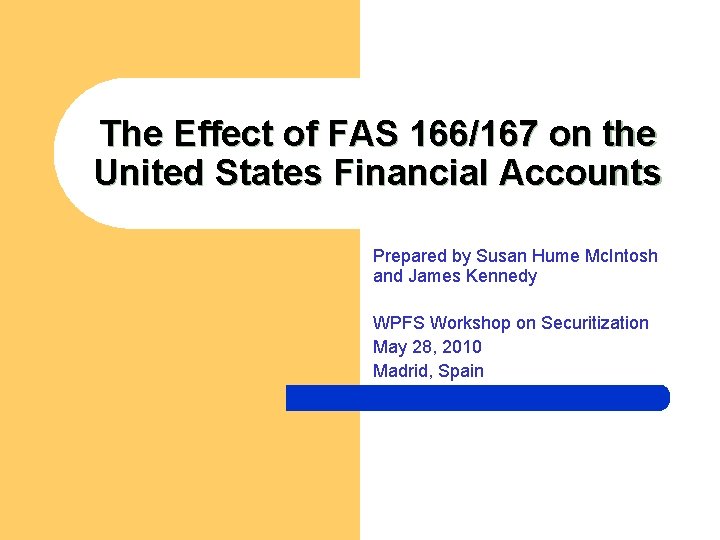 The Effect of FAS 166/167 on the United States Financial Accounts

Prepared by Susan Hume McIntosh and James Kennedy

WPFS Workshop on Securitization
May 28, 2010
Madrid, Spain